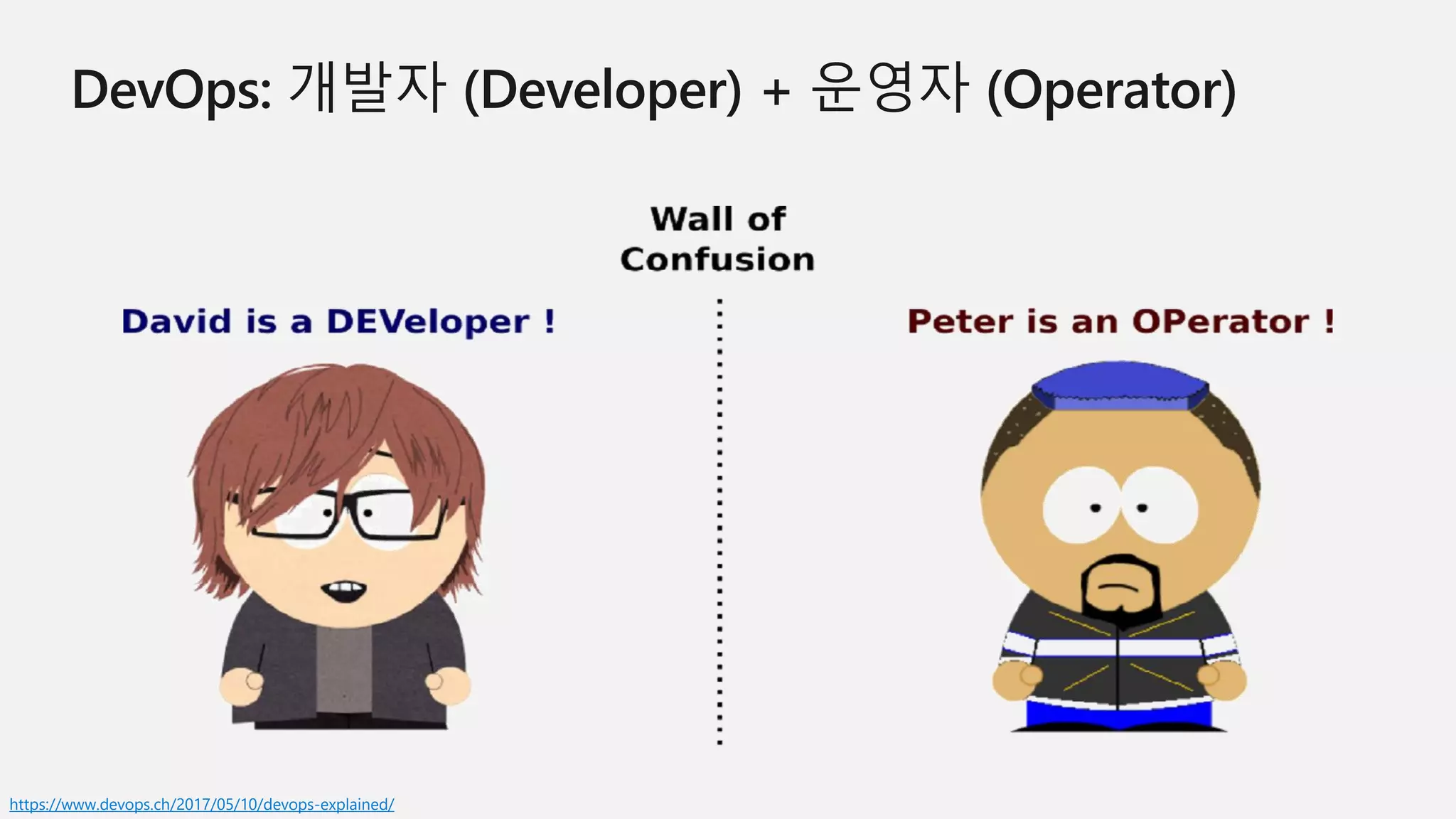 DevOps: 개발자 (Developer) + 운영자 (Operator)

Wall of Confusion

David is a DEVeloper !

Peter is an OPerator !

https://www.devops.ch/2017/05/10/devops-explained/